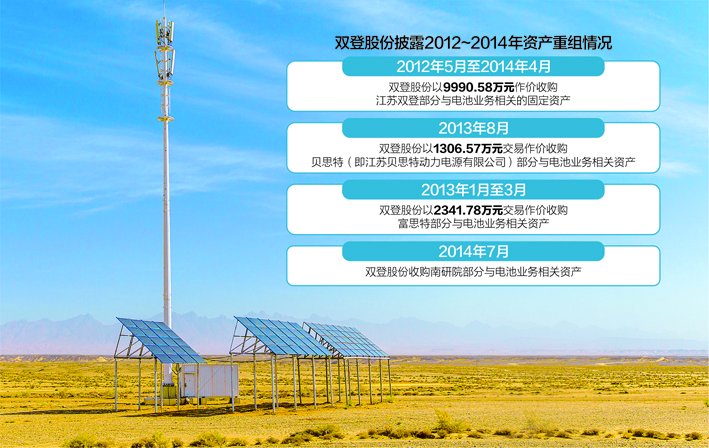 双登股份披露2012~2014年资产重组情况

2012年5月至2014年4月

双登股份以9990.58万元作价收购
江苏双登部分与电池业务相关的固定资产

2013年8月

双登股份以1306.57万元交易作价收购
贝思特（即江苏贝思特动力电源有限公司）部分与电池业务相关资产

2013年1月至3月

双登股份以2341.78万元交易作价收购
富思特部分与电池业务相关资产

2014年7月

双登股份收购南研院部分与电池业务相关资产